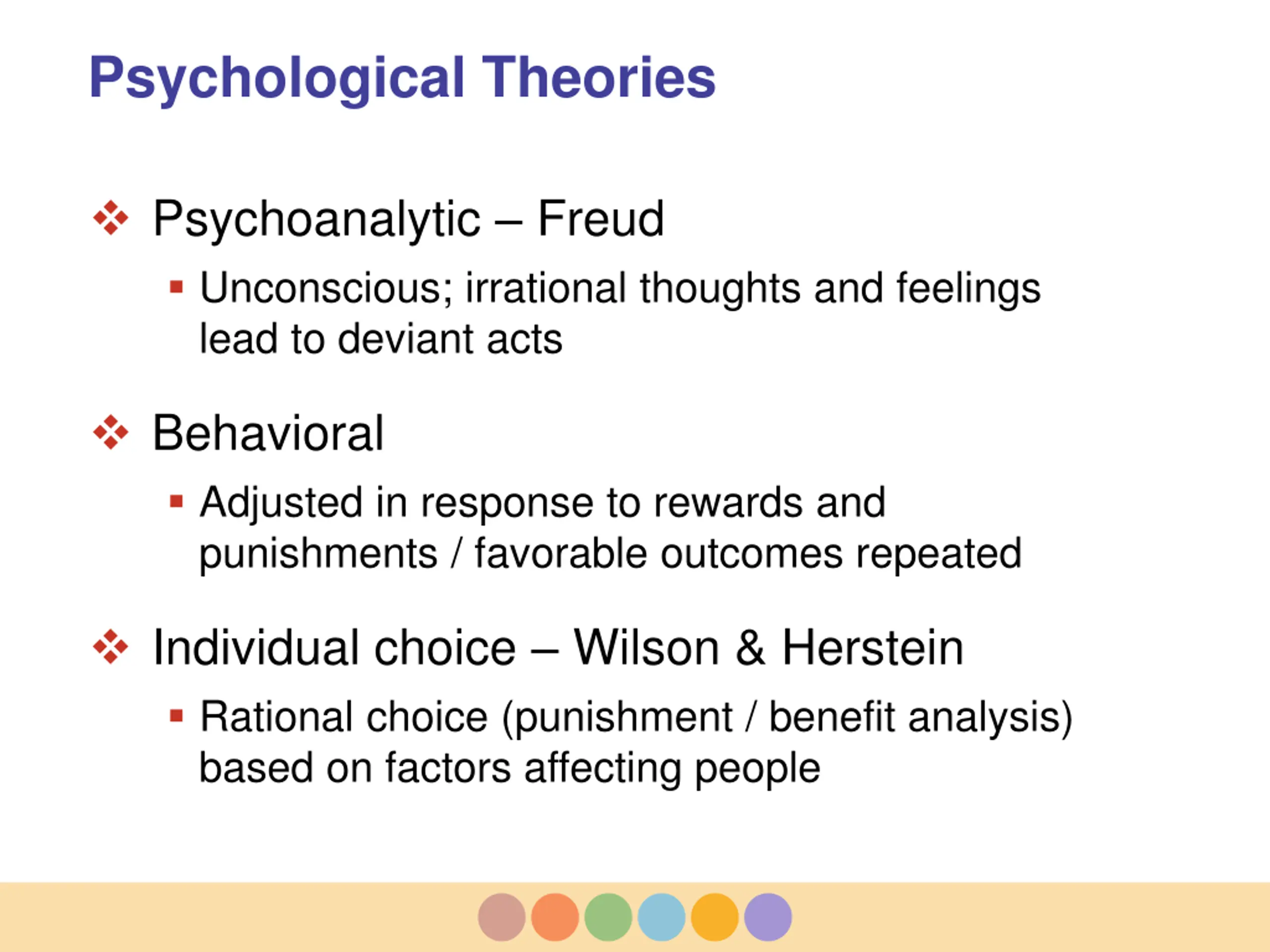 Psychological Theories

❖ Psychoanalytic – Freud
▪ Unconscious; irrational thoughts and feelings lead to deviant acts

❖ Behavioral
▪ Adjusted in response to rewards and punishments / favorable outcomes repeated

❖ Individual choice – Wilson & Herstein
▪ Rational choice (punishment / benefit analysis) based on factors affecting people